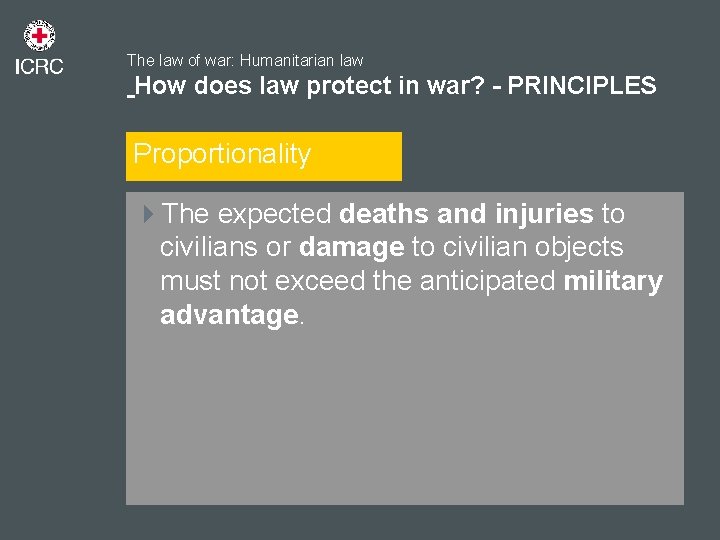 ICRC

The law of war: Humanitarian law

_How does law protect in war? - PRINCIPLES

Proportionality

The expected deaths and injuries to civilians or damage to civilian objects must not exceed the anticipated military advantage.